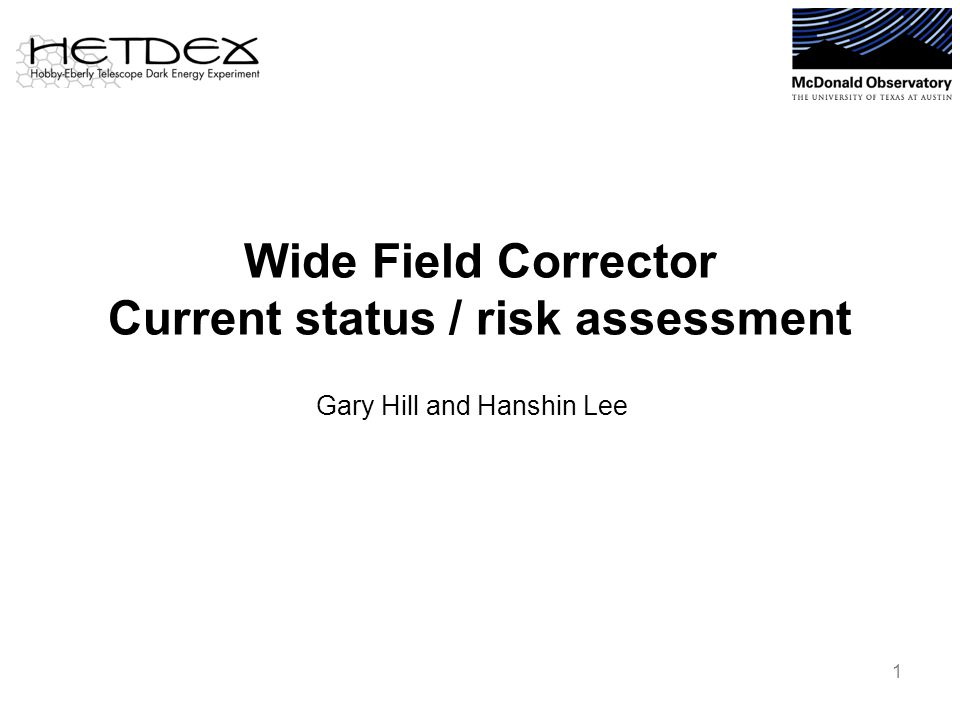 HETDEX
Hobby-Eberly Telescope Dark Energy Experiment

McDonald Observatory
THE UNIVERSITY OF TEXAS AT AUSTIN

Wide Field Corrector
Current status / risk assessment

Gary Hill and Hanshin Lee

1